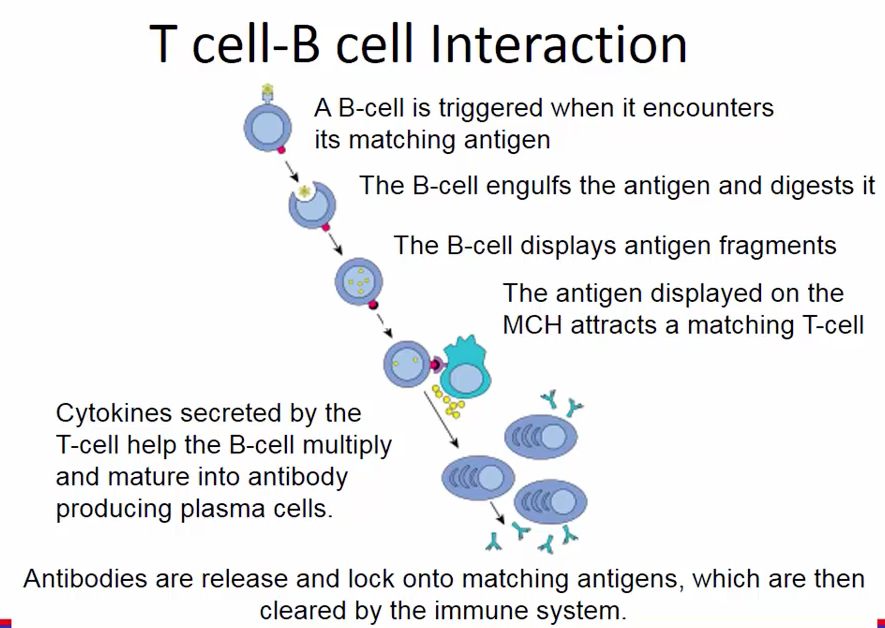 T cell-B cell Interaction

A B-cell is triggered when it encounters its matching antigen

The B-cell engulfs the antigen and digests it

The B-cell displays antigen fragments

The antigen displayed on the MCH attracts a matching T-cell

Cytokines secreted by the T-cell help the B-cell multiply and mature into antibody producing plasma cells.

Antibodies are release and lock onto matching antigens, which are then cleared by the immune system.